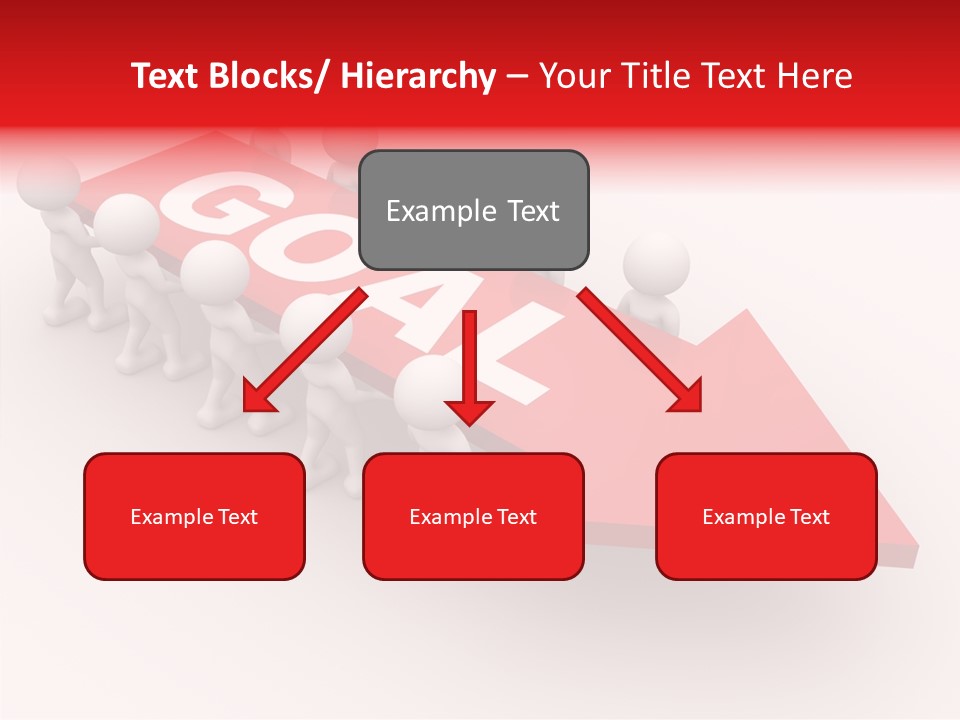 Text Blocks/ Hierarchy – Your Title Text Here

GOAL

Example Text

Example Text

Example Text

Example Text